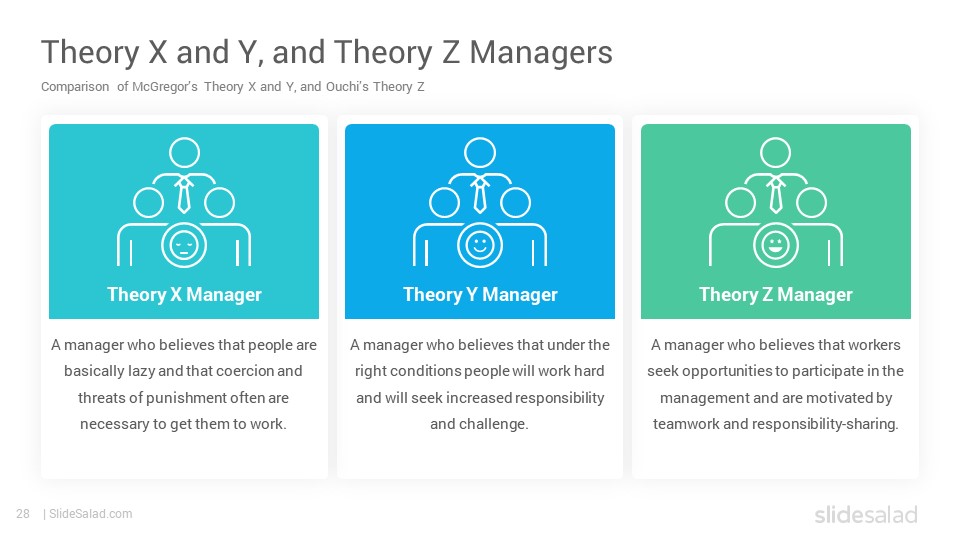 Theory X and Y, and Theory Z Managers

Comparison of McGregor's Theory X and Y, and Ouchi's Theory Z

Theory X Manager

A manager who believes that people are basically lazy and that coercion and threats of punishment often are necessary to get them to work.

Theory Y Manager

A manager who believes that under the right conditions people will work hard and will seek increased responsibility and challenge.

Theory Z Manager

A manager who believes that workers seek opportunities to participate in the management and are motivated by teamwork and responsibility-sharing.

28 | SlideSalad.com

slidesalad